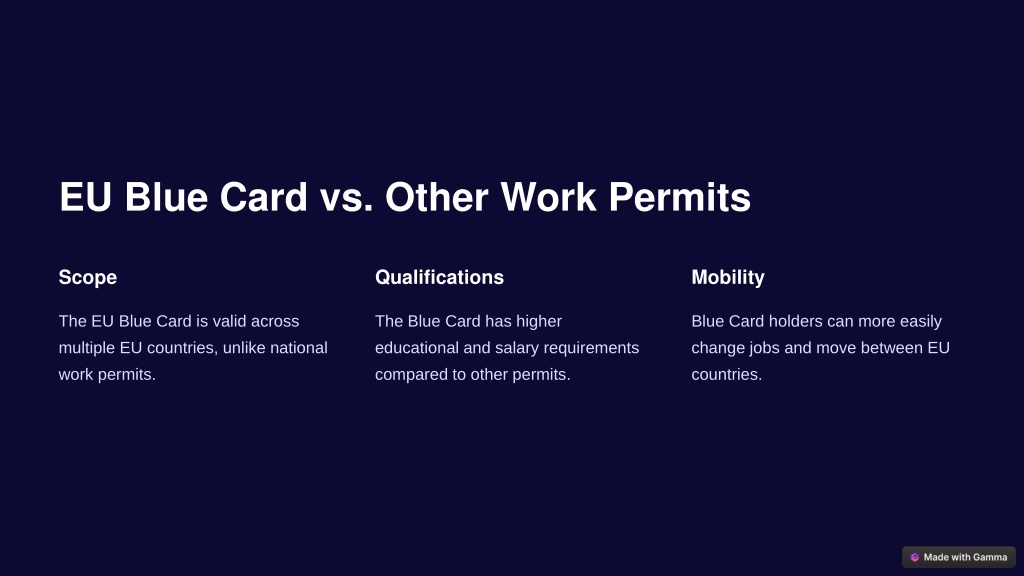 EU Blue Card vs. Other Work Permits

Scope

The EU Blue Card is valid across multiple EU countries, unlike national work permits.

Qualifications

The Blue Card has higher educational and salary requirements compared to other permits.

Mobility

Blue Card holders can more easily change jobs and move between EU countries.

Made with Gamma